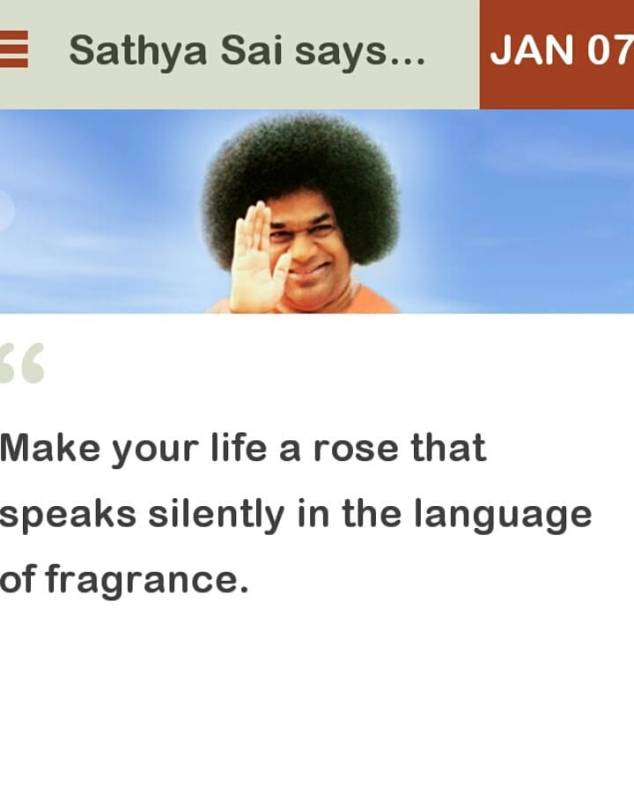 Sathya Sai says...

JAN 07

“

Make your life a rose that speaks silently in the language of fragrance.